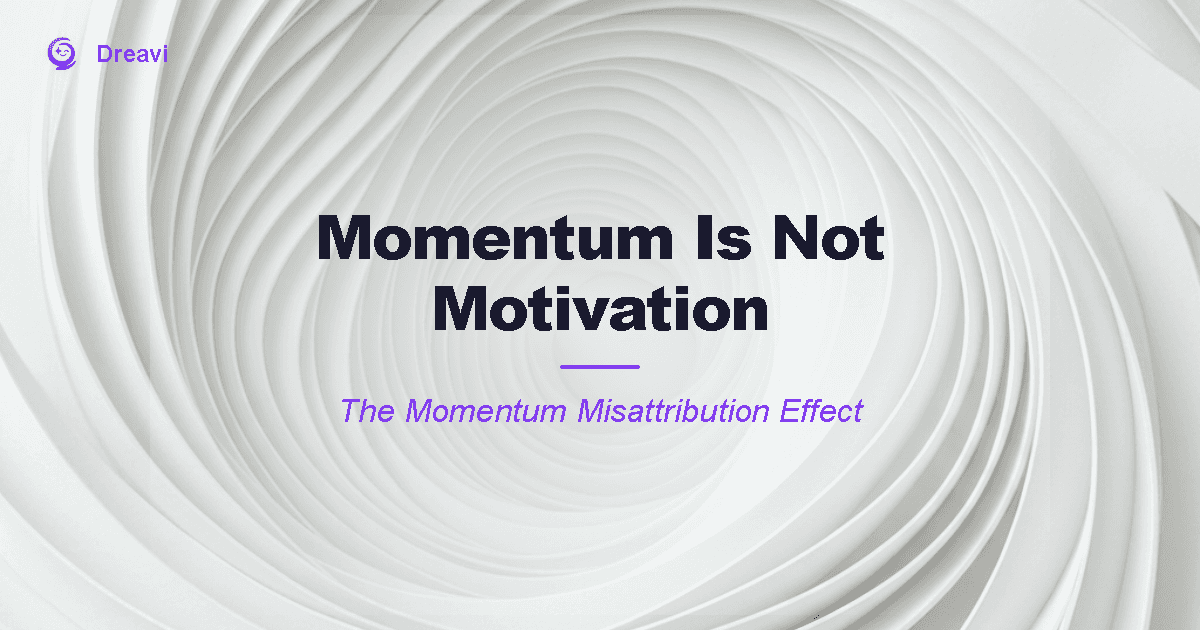 Dreavi

Momentum Is Not Motivation

The Momentum Misattribution Effect